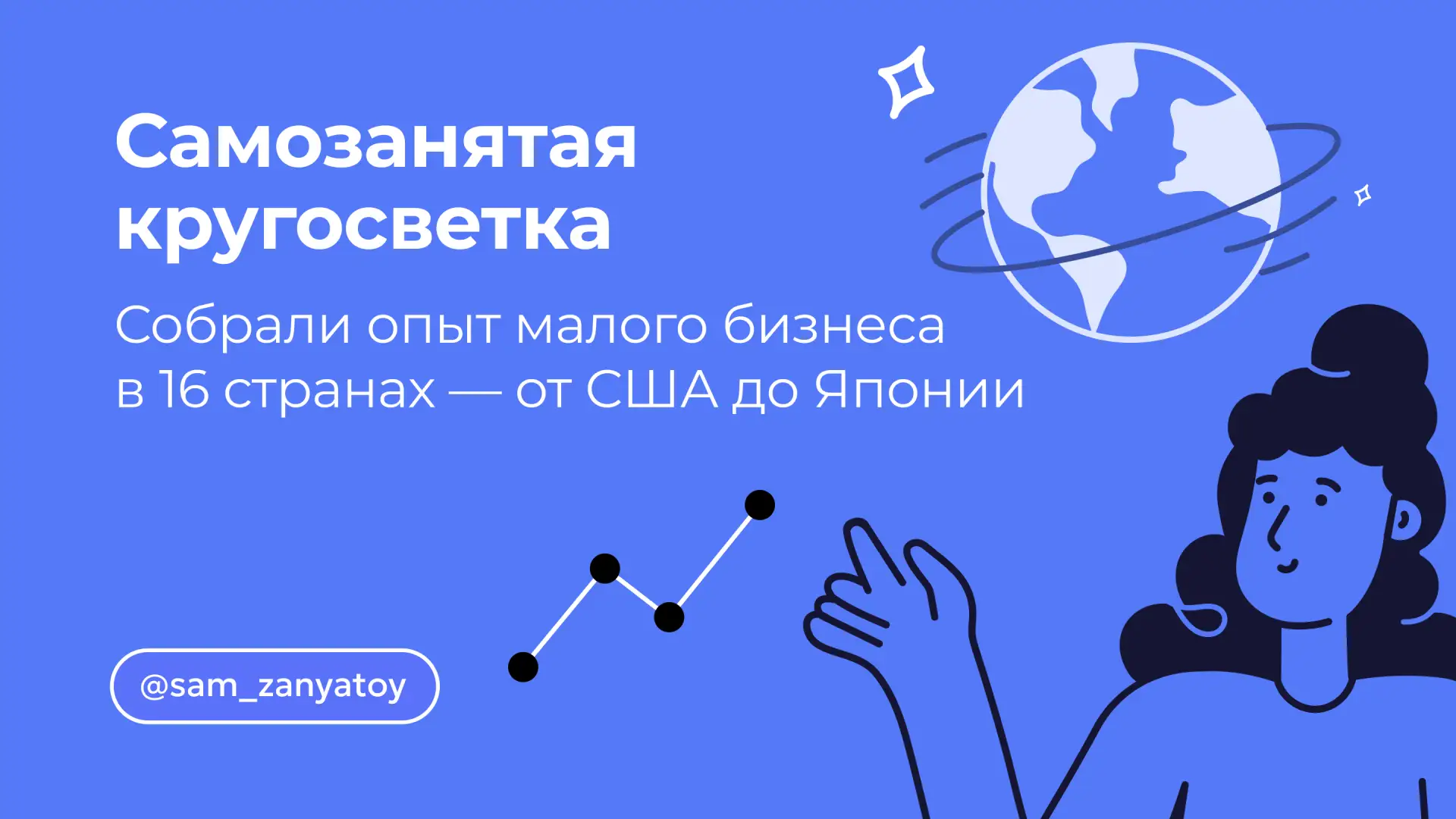 Самозанятая кругосветка

Собрали опыт малого бизнеса в 16 странах — от США до Японии

@sam_zanyatoy